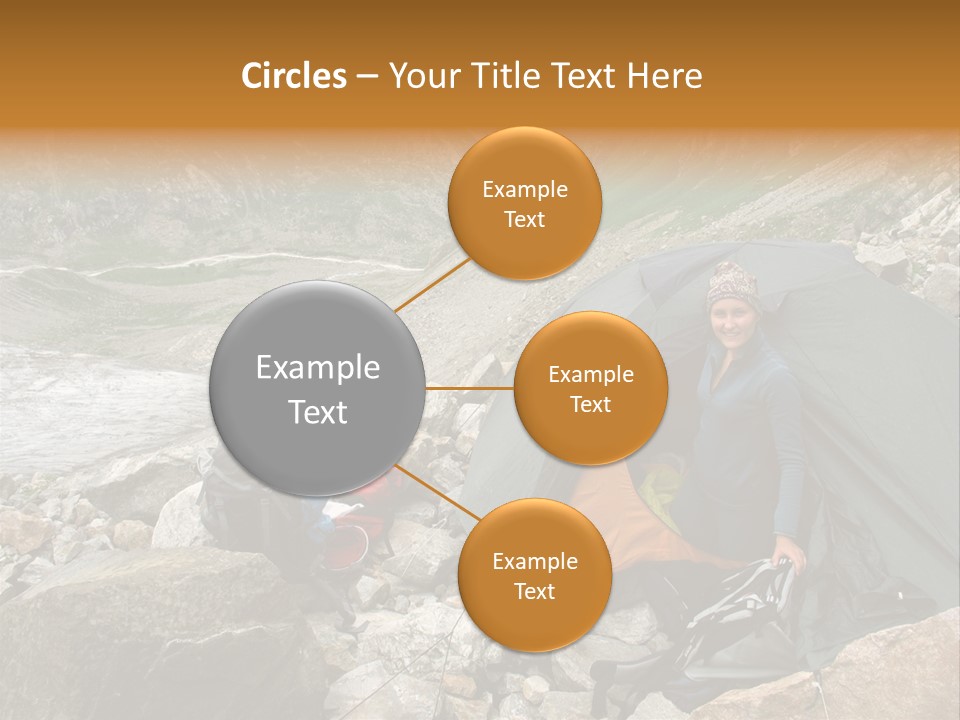 Circles – Your Title Text Here

Example Text

Example Text

Example Text

Example Text